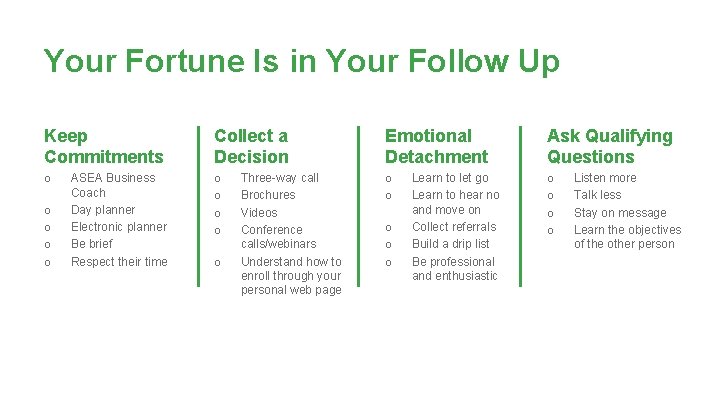 Your Fortune Is in Your Follow Up

Keep Commitments

o ASEA Business Coach
o Day planner
o Electronic planner
o Be brief
o Respect their time

Collect a Decision

o Three-way call
o Brochures
o Videos
o Conference calls/webinars
o Understand how to enroll through your personal web page

Emotional Detachment

o Learn to let go
o Learn to hear no and move on
o Collect referrals
o Build a drip list
o Be professional and enthusiastic

Ask Qualifying Questions

o Listen more
o Talk less
o Stay on message
o Learn the objectives of the other person